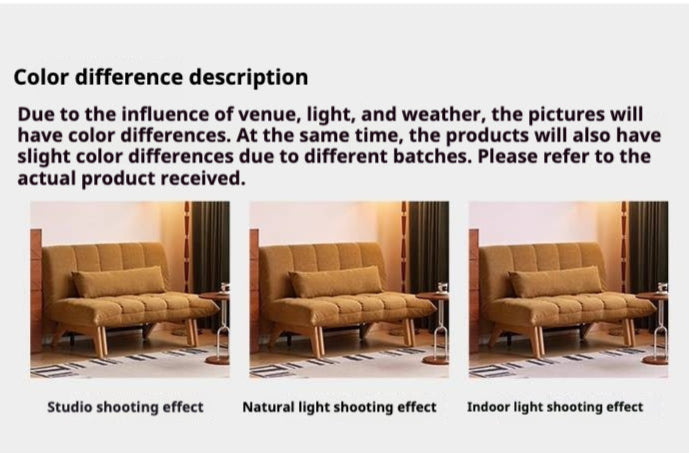 Color difference description

Due to the influence of venue, light, and weather, the pictures will have color differences. At the same time, the products will also have slight color differences due to different batches. Please refer to the actual product received.

Studio shooting effect

Natural light shooting effect

Indoor light shooting effect